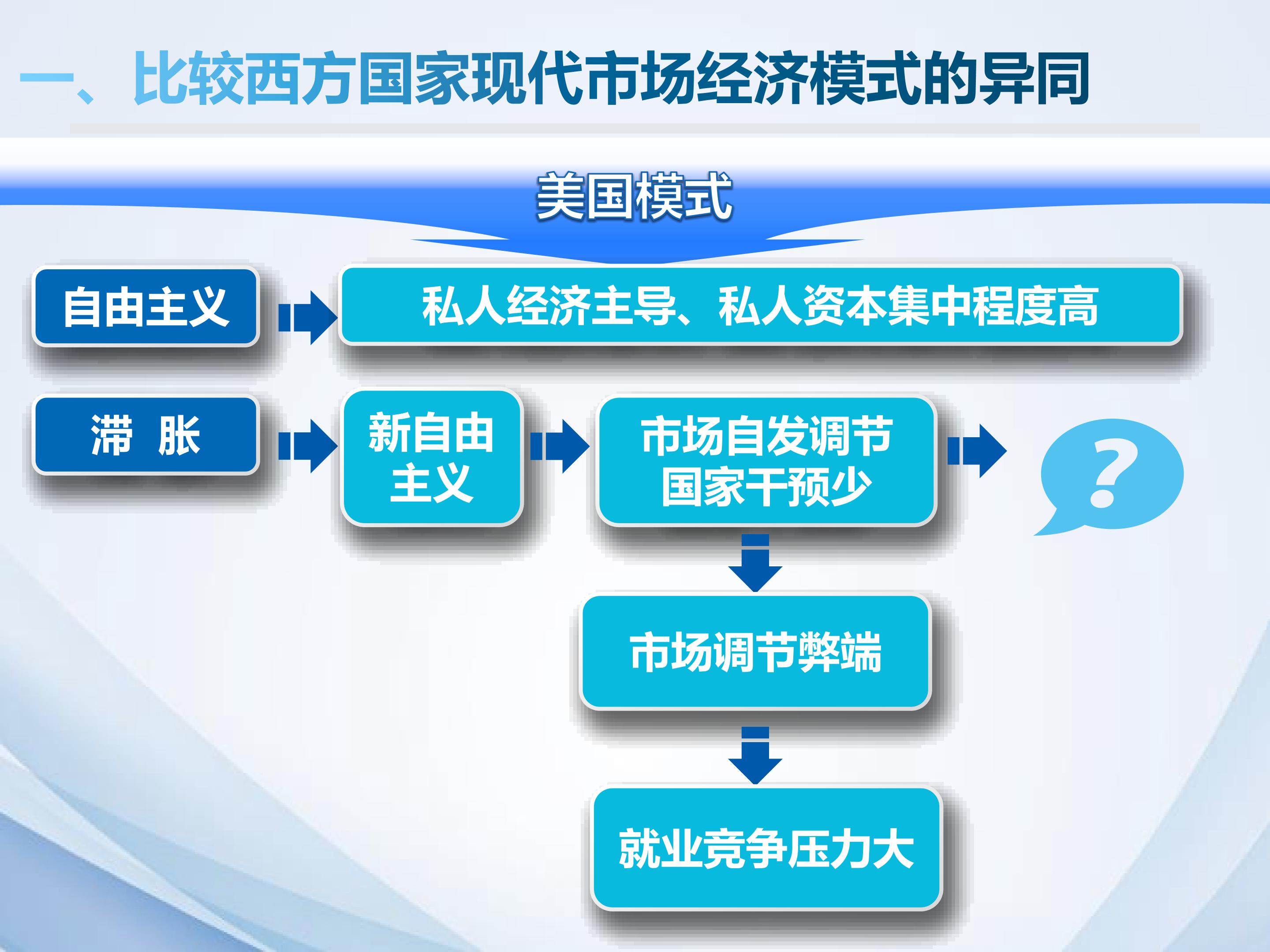 一、比较西方国家现代市场经济模式的异同

美国模式

自由主义

私人经济主导、私人资本集中程度高

滞 胀

新自由主义

市场自发调节
国家干预少

?

市场调节弊端

就业竞争压力大